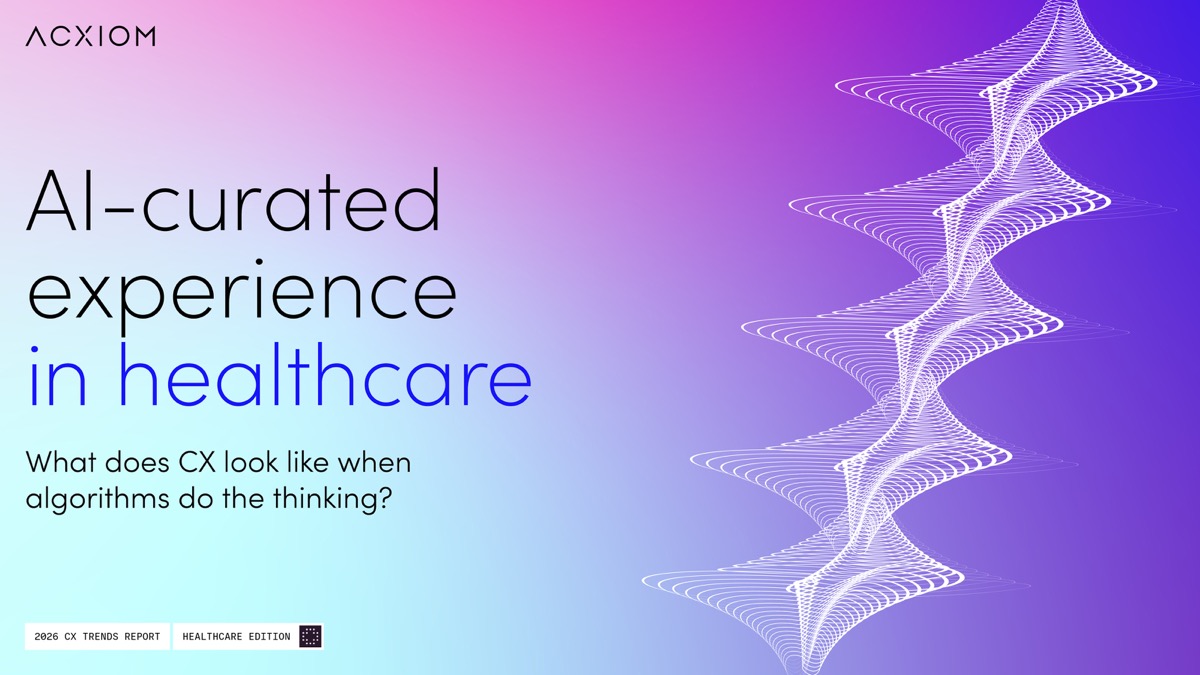 ACXIOM

AI-curated experience in healthcare

What does CX look like when algorithms do the thinking?

2026 CX TRENDS REPORT

HEALTHCARE EDITION